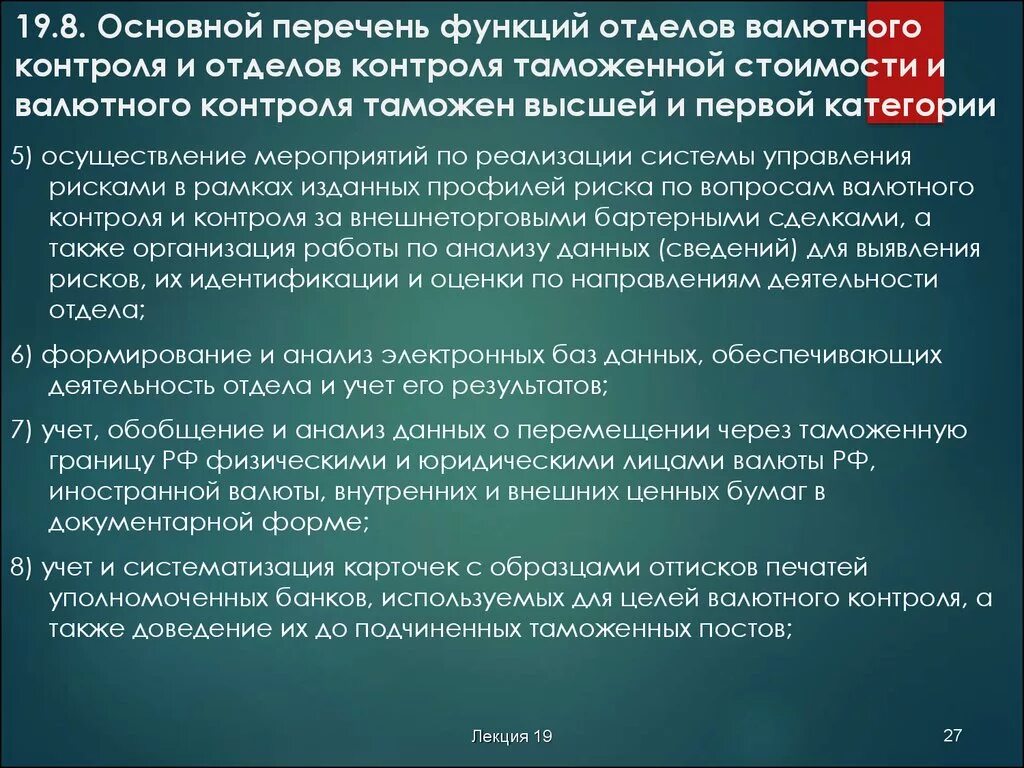 19.8. Основной перечень функций отделов валютного контроля и отделов контроля таможенной стоимости и валютного контроля таможен высшей и первой категории

5) осуществление мероприятий по реализации системы управления рисками в рамках изданных профилей риска по вопросам валютного контроля и контроля за внешнеторговыми бартерными сделками, а также организация работы по анализу данных (сведений) для выявления рисков, их идентификации и оценки по направлениям деятельности отдела;

6) формирование и анализ электронных баз данных, обеспечивающих деятельность отдела и учет его результатов;

7) учет, обобщение и анализ данных о перемещении через таможенную границу РФ физическими и юридическими лицами валюты РФ, иностранной валюты, внутренних и внешних ценных бумаг в документарной форме;

8) учет и систематизация карточек с образцами оттисков печатей уполномоченных банков, используемых для целей валютного контроля, а также доведение их до подчиненных таможенных постов;

Лекция 19

27